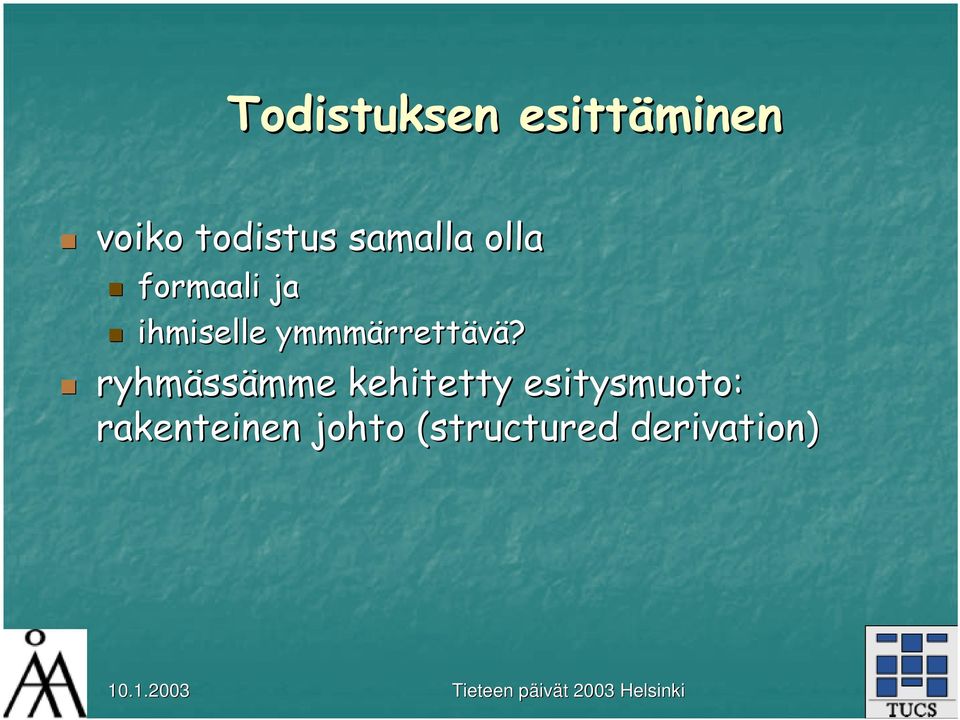 Todistuksen esittäminen

voiko todistus samalla olla

formaali ja

ihmiselle ymmmärrettävä?

ryhmässämme kehitetty esitysmuoto: rakenteinen johto (structured derivation)

10.1.2003

Tieteen päivät 2003 Helsinki

TUCS